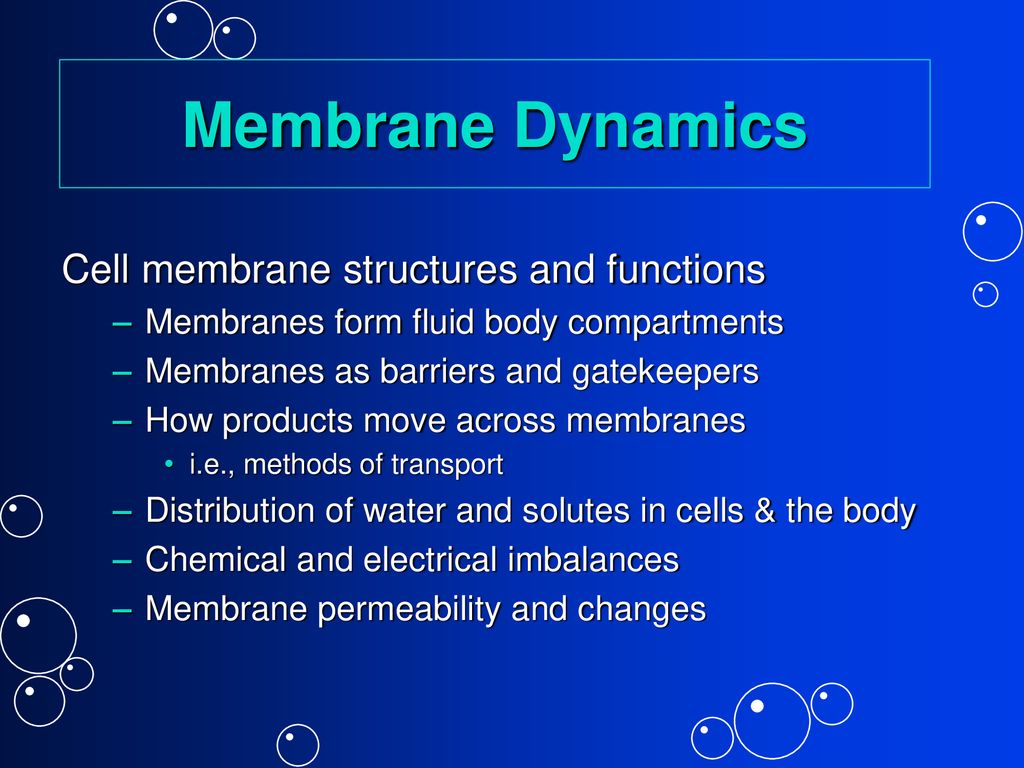 Membrane Dynamics

Cell membrane structures and functions
– Membranes form fluid body compartments
– Membranes as barriers and gatekeepers
– How products move across membranes
• i.e., methods of transport
– Distribution of water and solutes in cells & the body
– Chemical and electrical imbalances
– Membrane permeability and changes